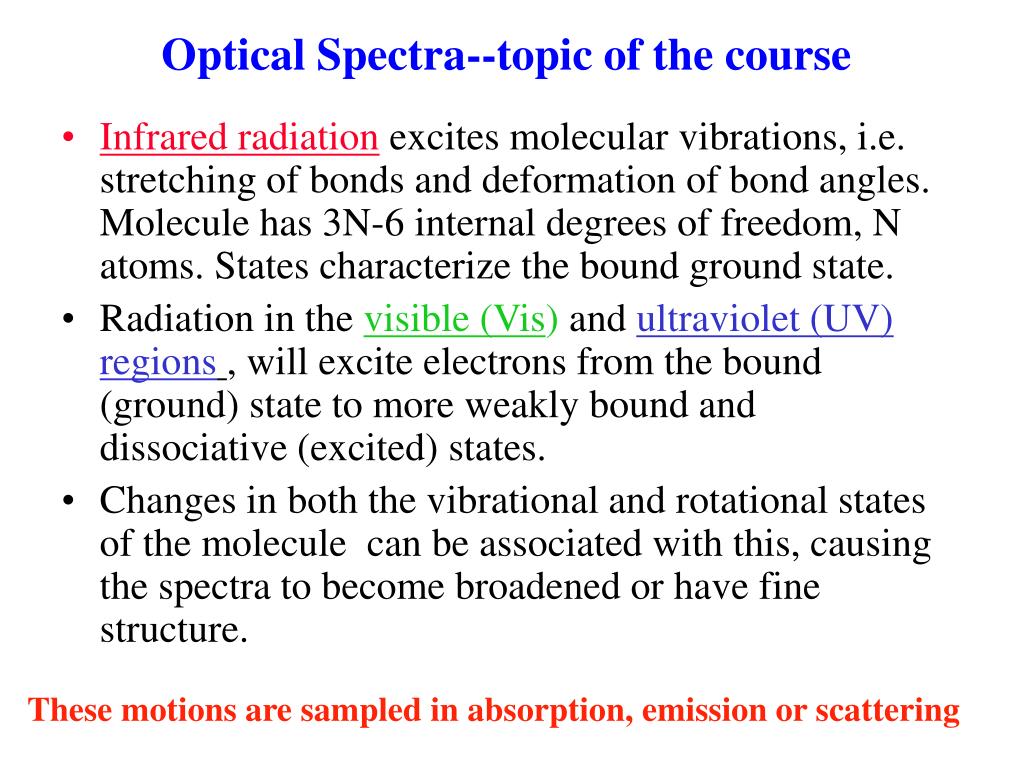 Optical Spectra--topic of the course

• Infrared radiation excites molecular vibrations, i.e. stretching of bonds and deformation of bond angles. Molecule has 3N-6 internal degrees of freedom, N atoms. States characterize the bound ground state.

• Radiation in the visible (Vis) and ultraviolet (UV) regions , will excite electrons from the bound (ground) state to more weakly bound and dissociative (excited) states.

• Changes in both the vibrational and rotational states of the molecule can be associated with this, causing the spectra to become broadened or have fine structure.

These motions are sampled in absorption, emission or scattering